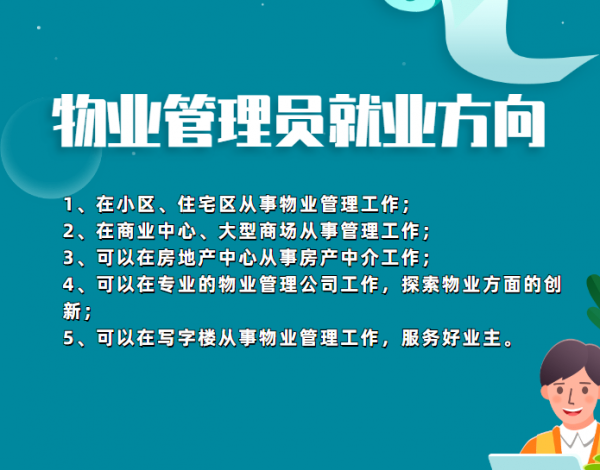 物业管理员就业方向

1、在小区、住宅区从事物业管理工作；
2、在商业中心、大型商场从事管理工作；
3、可以在房地产中心从事房产中介工作；
4、可以在专业的物业管理公司工作，探索物业方面的创新；
5、可以在写字楼从事物业管理工作，服务好业主。